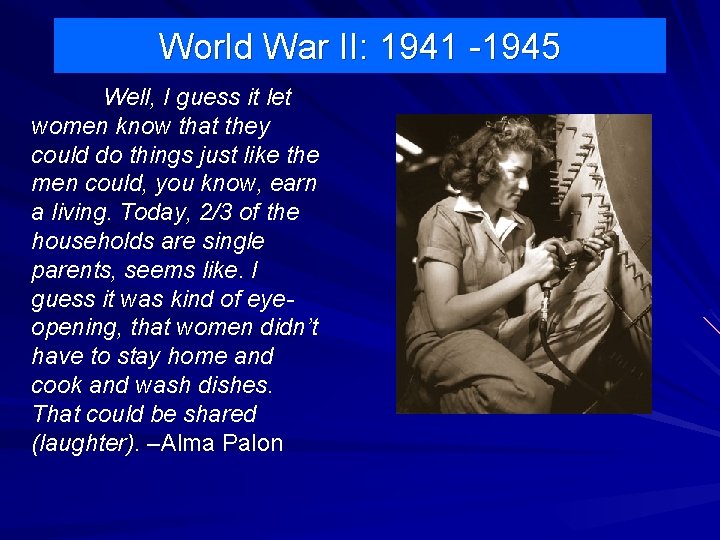 World War II: 1941 -1945

Well, I guess it let women know that they could do things just like the men could, you know, earn a living. Today, 2/3 of the households are single parents, seems like. I guess it was kind of eye-opening, that women didn't have to stay home and cook and wash dishes. That could be shared (laughter). –Alma Palon